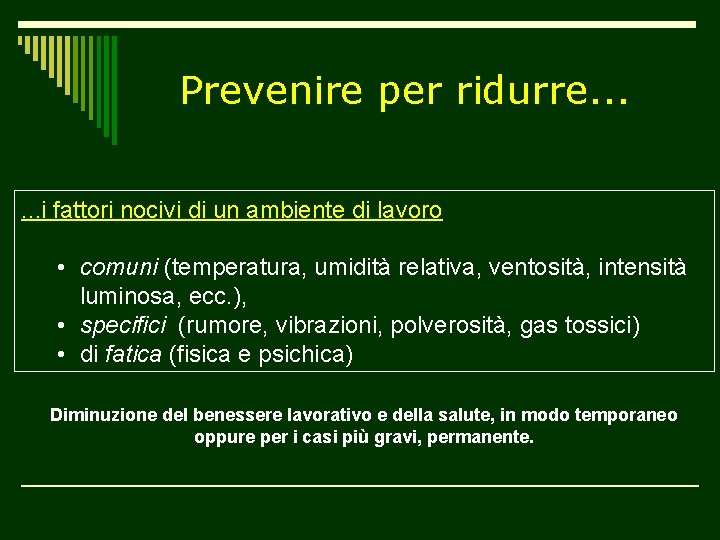 Prevenire per ridurre...

...i fattori nocivi di un ambiente di lavoro

• comuni (temperatura, umidità relativa, ventosità, intensità luminosa, ecc.),
• specifici (rumore, vibrazioni, polverosità, gas tossici)
• di fatica (fisica e psichica)

Diminuzione del benessere lavorativo e della salute, in modo temporaneo oppure per i casi più gravi, permanente.